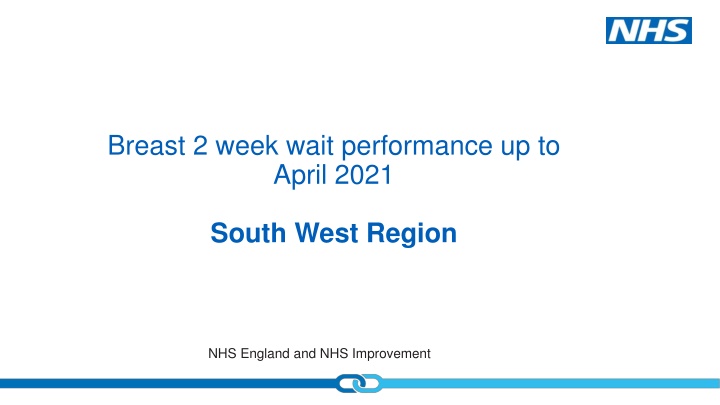 NHS

Breast 2 week wait performance up to April 2021

South West Region

NHS England and NHS Improvement